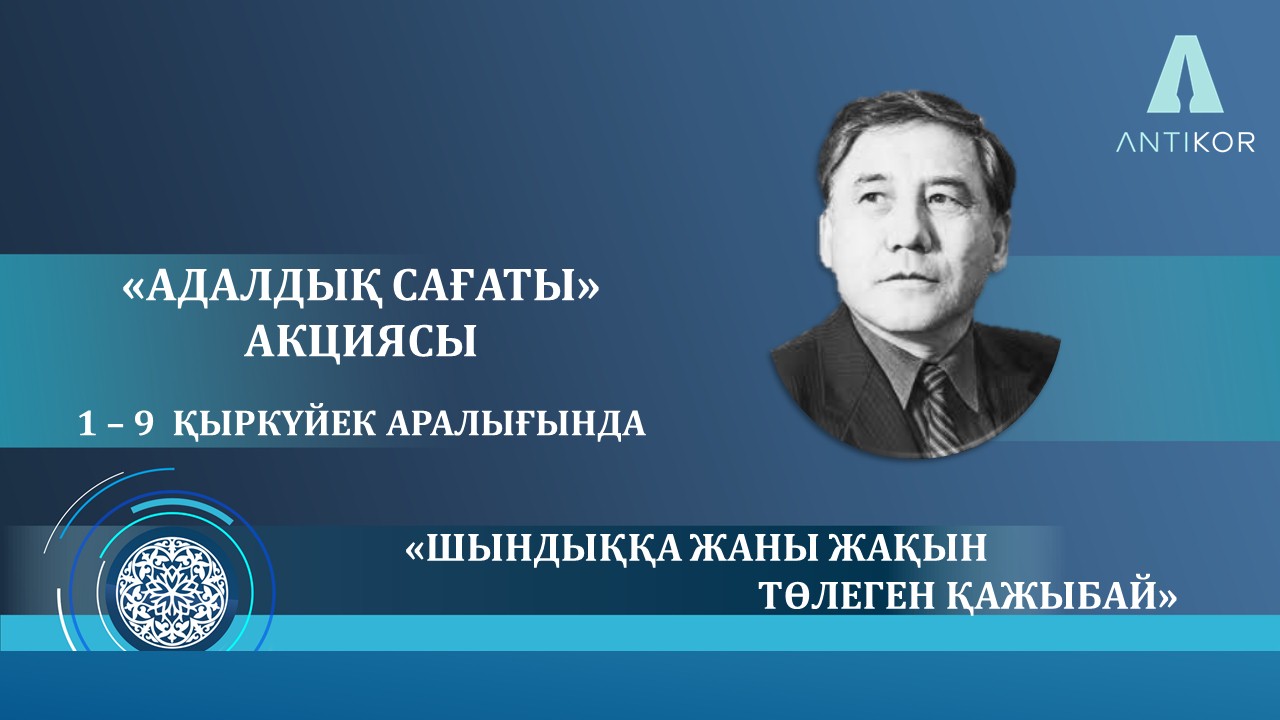 ANTIKOR

«АДАЛДЫҚ САҒАТЫ» АКЦИЯСЫ

1 – 9 ҚЫРКҮЙЕК АРАЛЫҒЫНДА

«ШЫНДЫҚҚА ЖАНЫ ЖАҚЫН ТӨЛЕГЕН ҚАЖЫБАЙ»